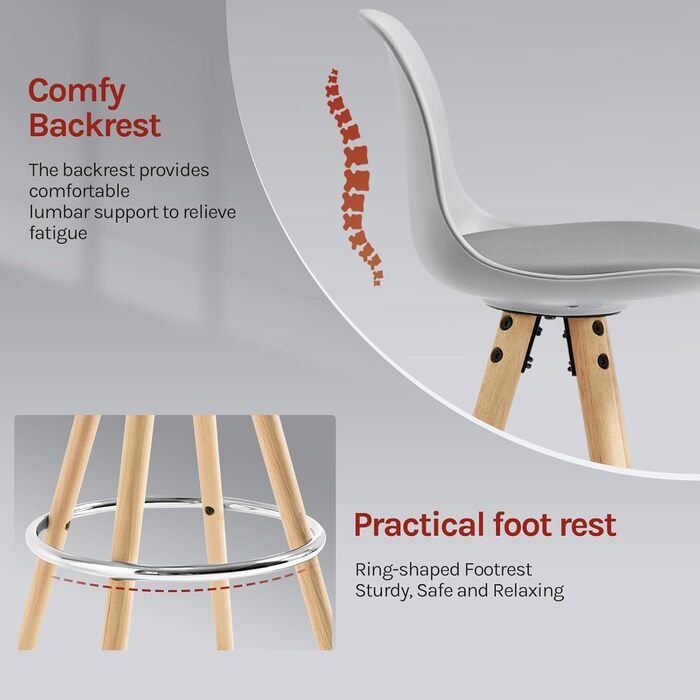 Comfy Backrest

The backrest provides comfortable
lumbar support to relieve fatigue

Practical foot rest

Ring-shaped Footrest
Sturdy, Safe and Relaxing